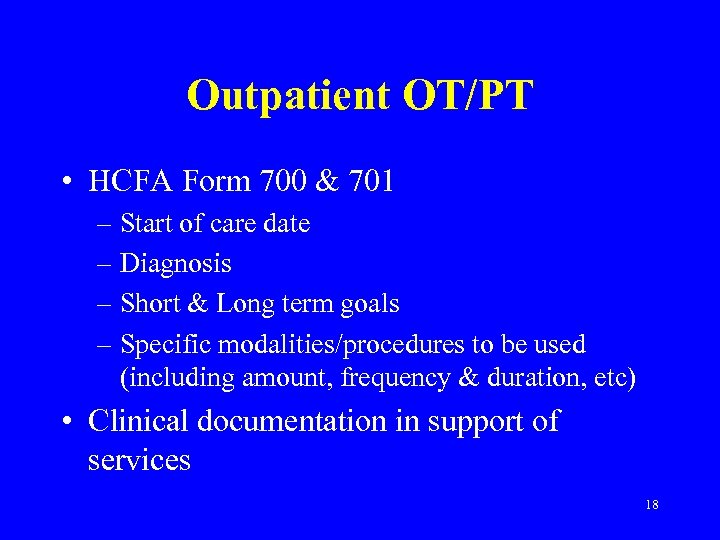 Outpatient OT/PT

• HCFA Form 700 & 701
– Start of care date
– Diagnosis
– Short & Long term goals
– Specific modalities/procedures to be used (including amount, frequency & duration, etc)
• Clinical documentation in support of services

18